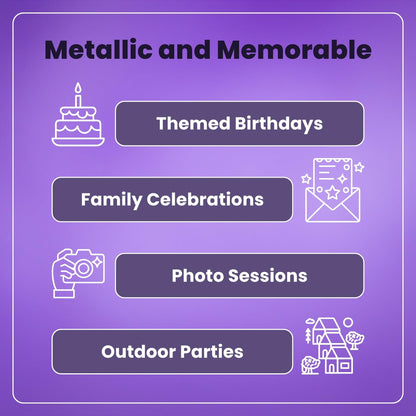 Metallic and Memorable

Themed Birthdays

Family Celebrations

Photo Sessions

Outdoor Parties